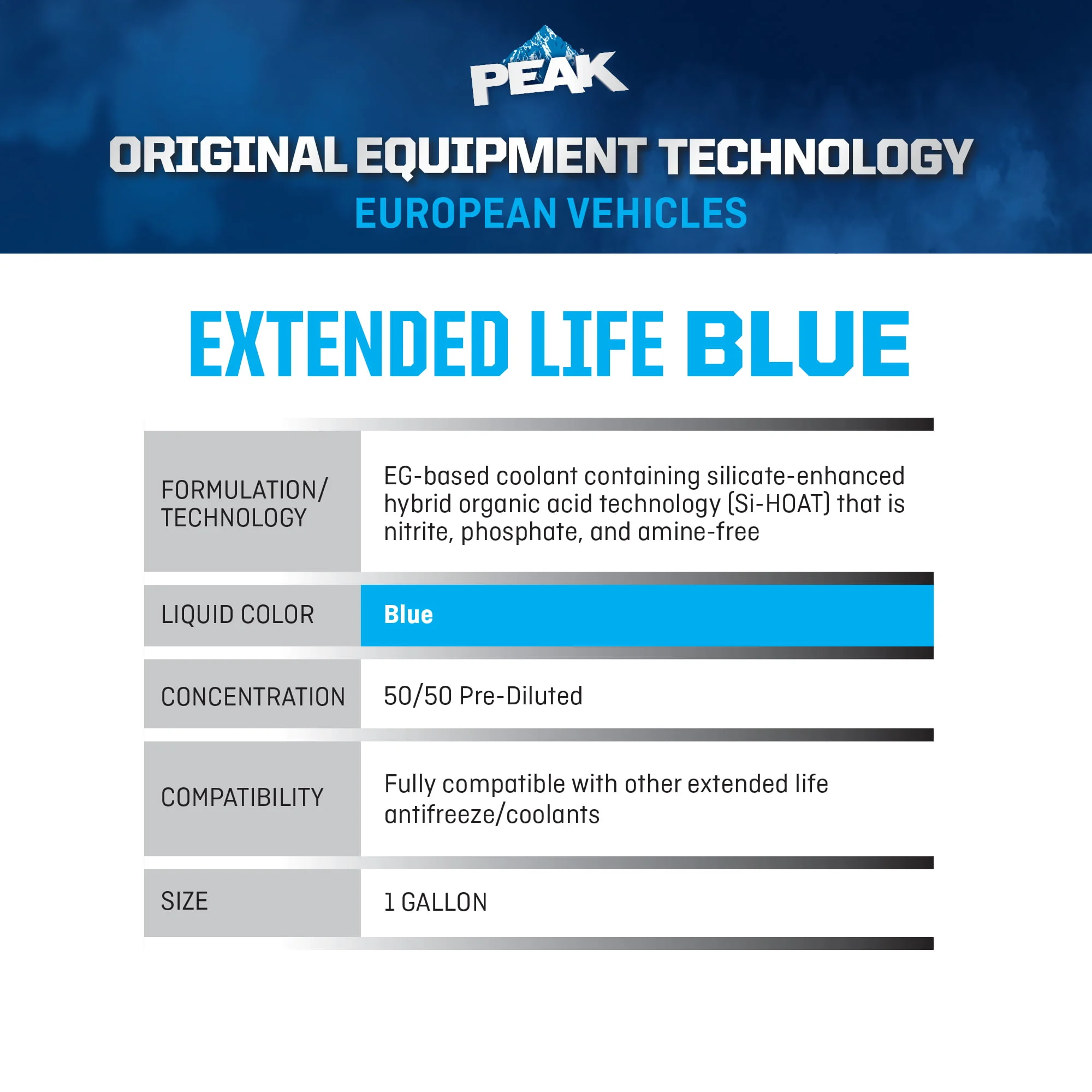 PEAK®

ORIGINAL EQUIPMENT TECHNOLOGY
EUROPEAN VEHICLES

EXTENDED LIFE BLUE

| | |
|---|---|
| FORMULATION/ TECHNOLOGY | EG-based coolant containing silicate-enhanced hybrid organic acid technology (Si-HOAT) that is nitrite, phosphate, and amine-free |
| LIQUID COLOR | Blue |
| CONCENTRATION | 50/50 Pre-Diluted |
| COMPATIBILITY | Fully compatible with other extended life antifreeze/coolants |
| SIZE | 1 GALLON |